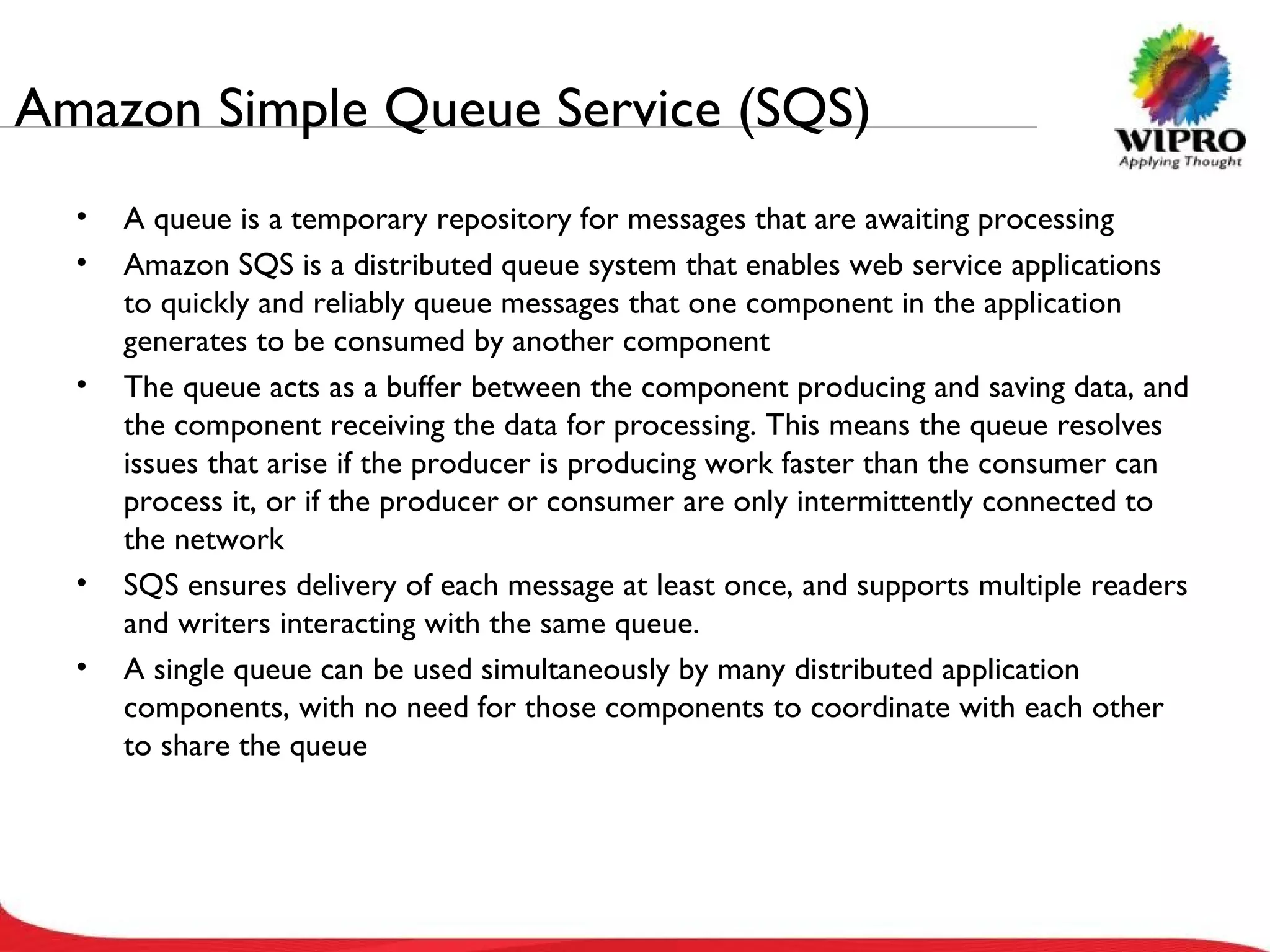 Amazon Simple Queue Service (SQS)

WIPRO
Applying Thought

• A queue is a temporary repository for messages that are awaiting processing
• Amazon SQS is a distributed queue system that enables web service applications to quickly and reliably queue messages that one component in the application generates to be consumed by another component
• The queue acts as a buffer between the component producing and saving data, and the component receiving the data for processing. This means the queue resolves issues that arise if the producer is producing work faster than the consumer can process it, or if the producer or consumer are only intermittently connected to the network
• SQS ensures delivery of each message at least once, and supports multiple readers and writers interacting with the same queue.
• A single queue can be used simultaneously by many distributed application components, with no need for those components to coordinate with each other to share the queue